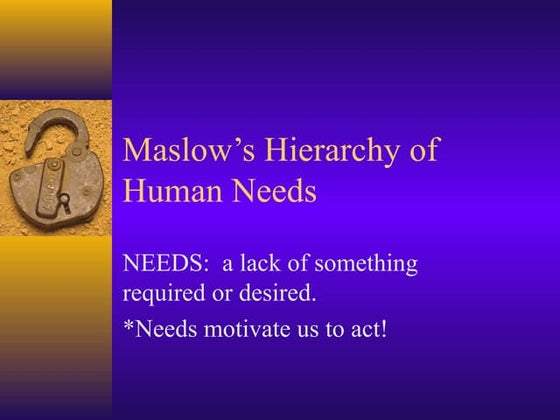 Maslow's Hierarchy of Human Needs

NEEDS: a lack of something required or desired.

*Needs motivate us to act!